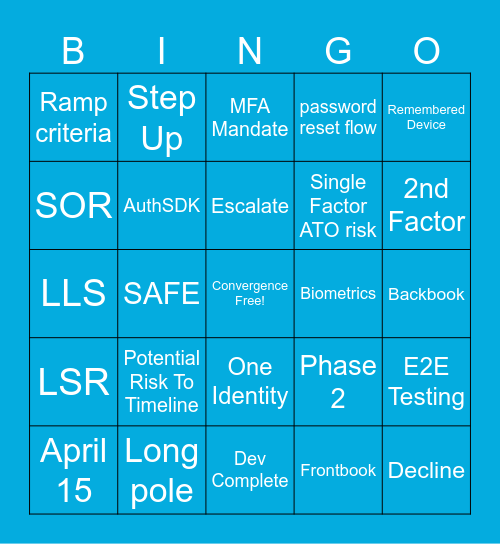 | B | I | N | G | O |
|---|---|---|---|---|
| Ramp criteria | Step Up | MFA Mandate | password reset flow | Remembered Device |
| SOR | AuthSDK | Escalate | Single Factor ATO risk | 2nd Factor |
| LLS | SAFE | Convergence Free! | Biometrics | Backbook |
| LSR | Potential Risk To Timeline | One Identity | Phase 2 | E2E Testing |
| April 15 | Long pole | Dev Complete | Frontbook | Decline |